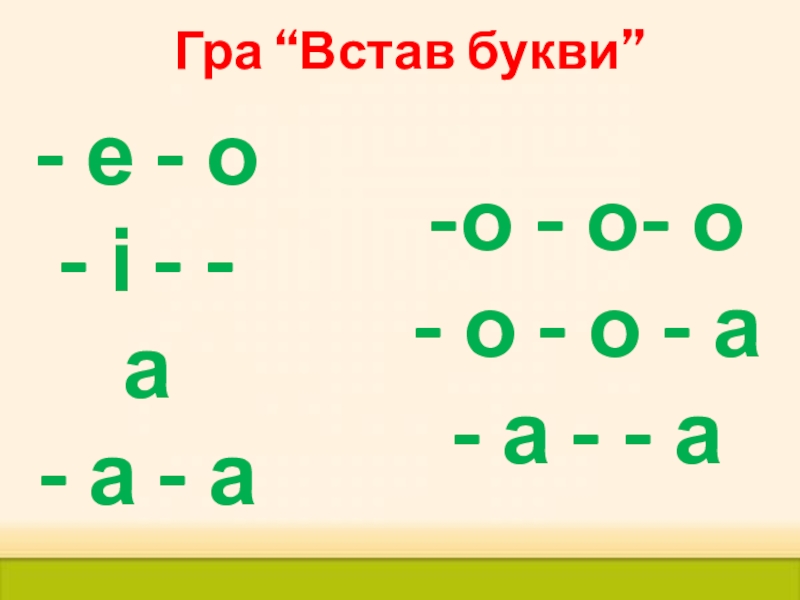 Гра “Встав букви”

- е - о
- і - -
а
- а - а

-о - о- о
- о - о - а
- а - - а